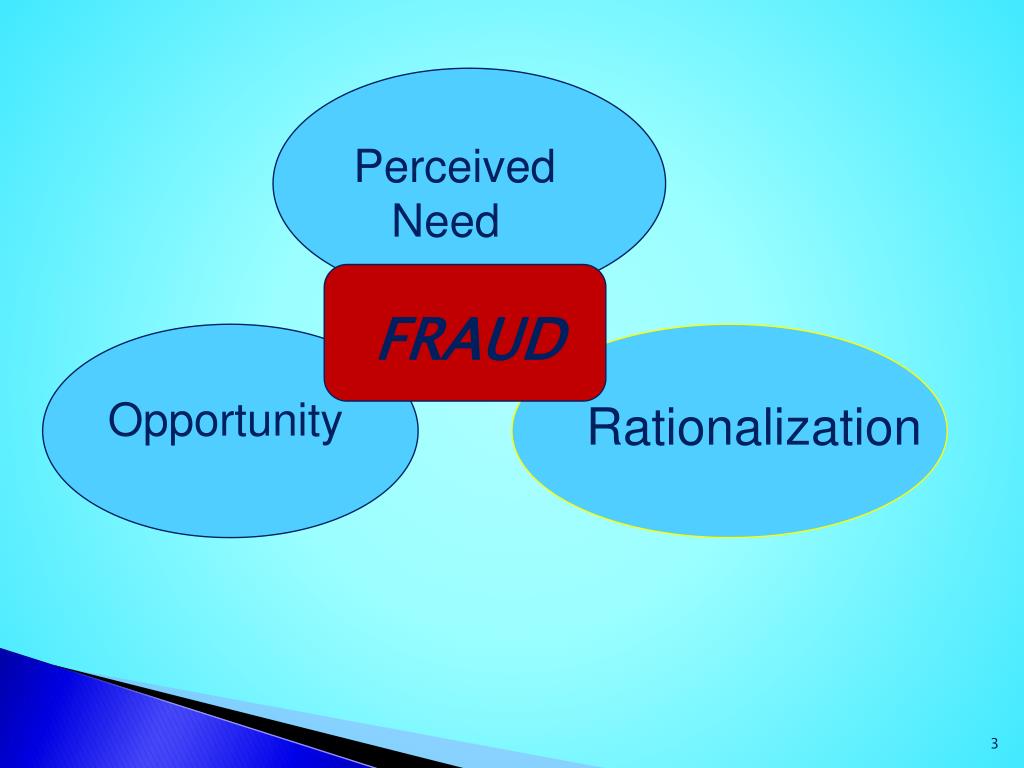 Perceived Need

FRAUD

Opportunity

Rationalization

3